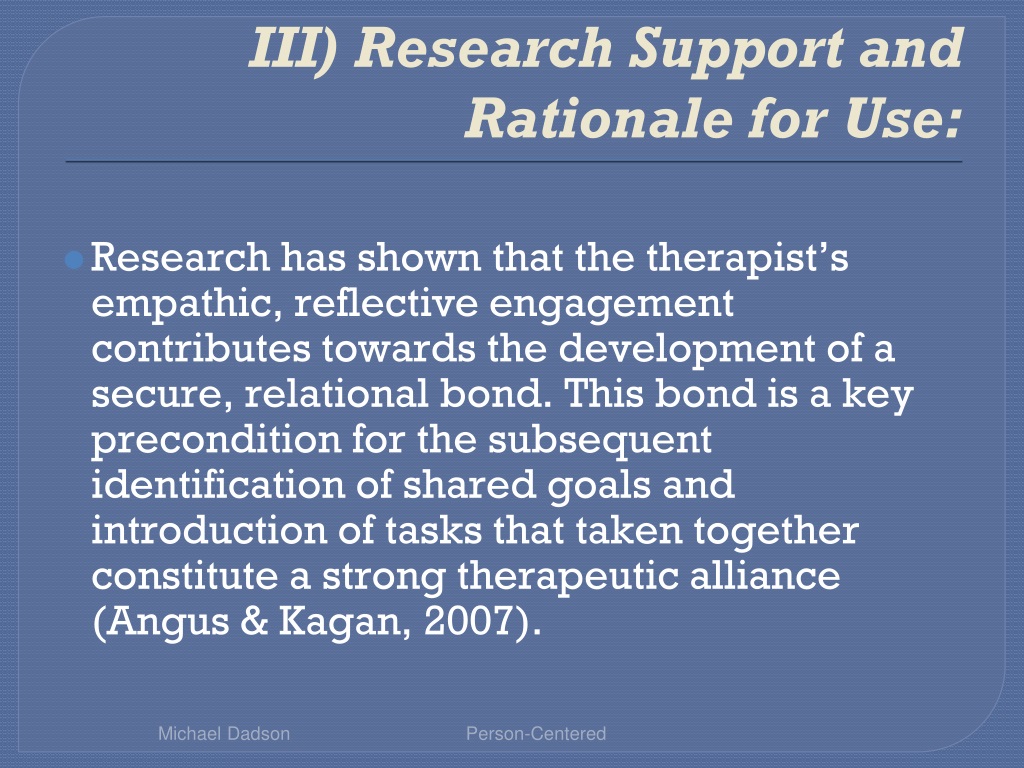 III) Research Support and Rationale for Use:

Research has shown that the therapist’s empathic, reflective engagement contributes towards the development of a secure, relational bond. This bond is a key precondition for the subsequent identification of shared goals and introduction of tasks that taken together constitute a strong therapeutic alliance (Angus & Kagan, 2007).

Michael Dadson

Person-Centered